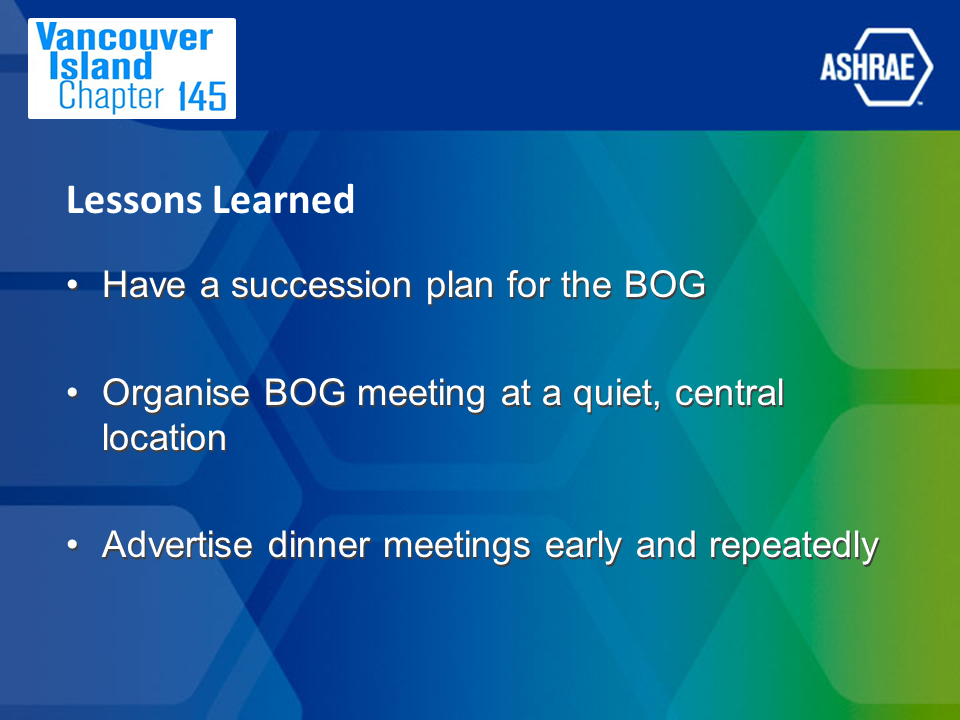 Vancouver Island Chapter 145

ASHRAE

Lessons Learned

• Have a succession plan for the BOG

• Organise BOG meeting at a quiet, central location

• Advertise dinner meetings early and repeatedly